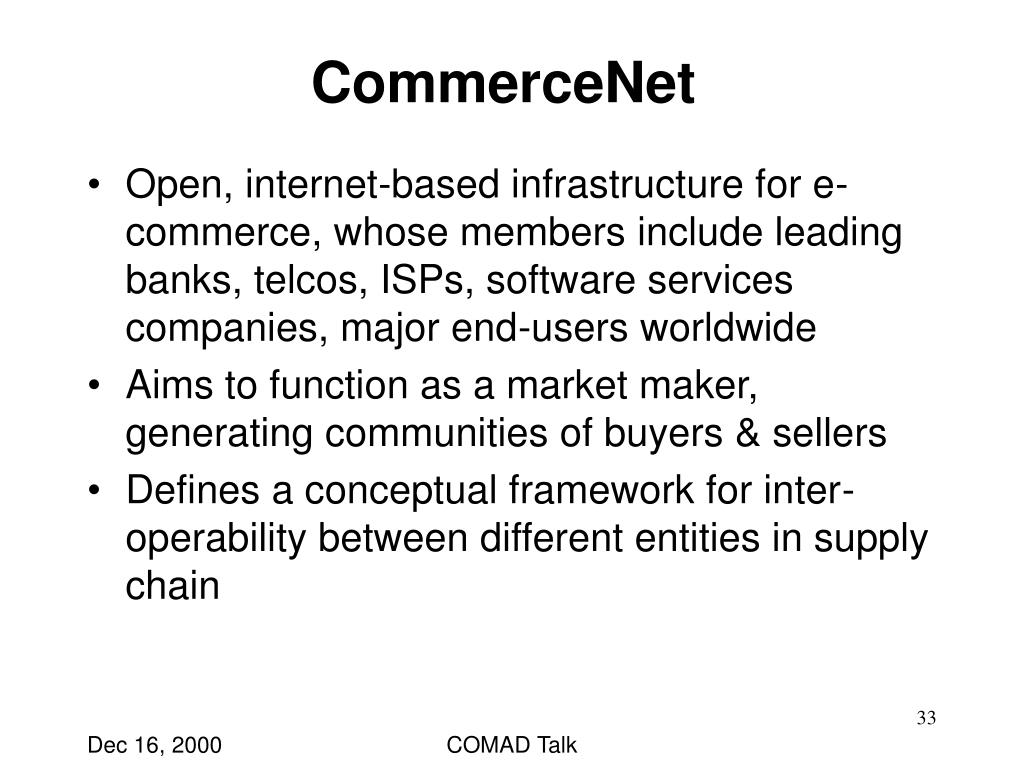 CommerceNet

• Open, internet-based infrastructure for e-commerce, whose members include leading banks, telcos, ISPs, software services companies, major end-users worldwide
• Aims to function as a market maker, generating communities of buyers & sellers
• Defines a conceptual framework for inter-operability between different entities in supply chain

33

Dec 16, 2000

COMAD Talk